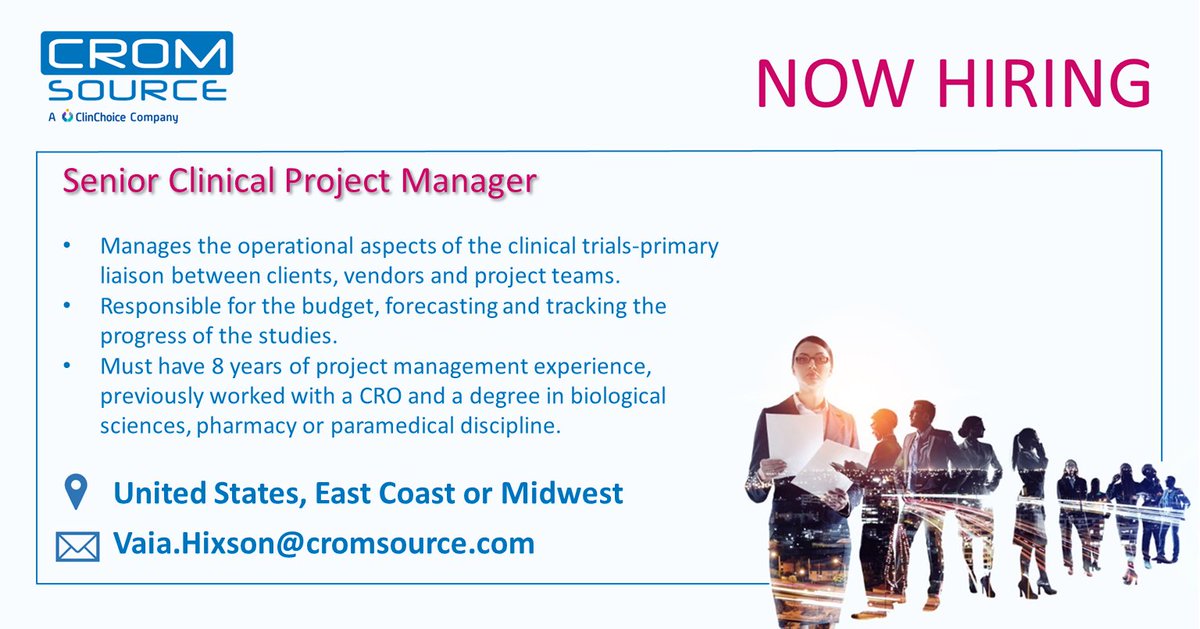 CROM SOURCE
A ClinChoice Company

NOW HIRING

Senior Clinical Project Manager

• Manages the operational aspects of the clinical trials-primary liaison between clients, vendors and project teams.
• Responsible for the budget, forecasting and tracking the progress of the studies.
• Must have 8 years of project management experience, previously worked with a CRO and a degree in biological sciences, pharmacy or paramedical discipline.

United States, East Coast or Midwest

Vaia.Hixson@cromsource.com